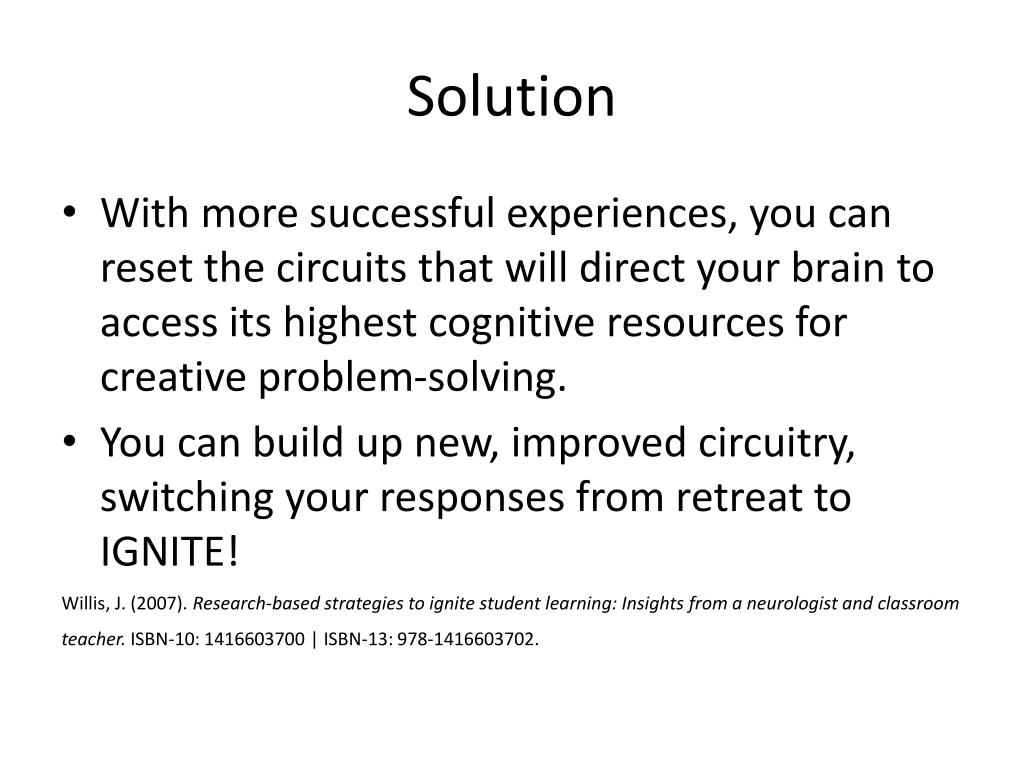 Solution

• With more successful experiences, you can reset the circuits that will direct your brain to access its highest cognitive resources for creative problem-solving.
• You can build up new, improved circuitry, switching your responses from retreat to IGNITE!

Willis, J. (2007). Research-based strategies to ignite student learning: Insights from a neurologist and classroom teacher. ISBN-10: 1416603700 | ISBN-13: 978-1416603702.